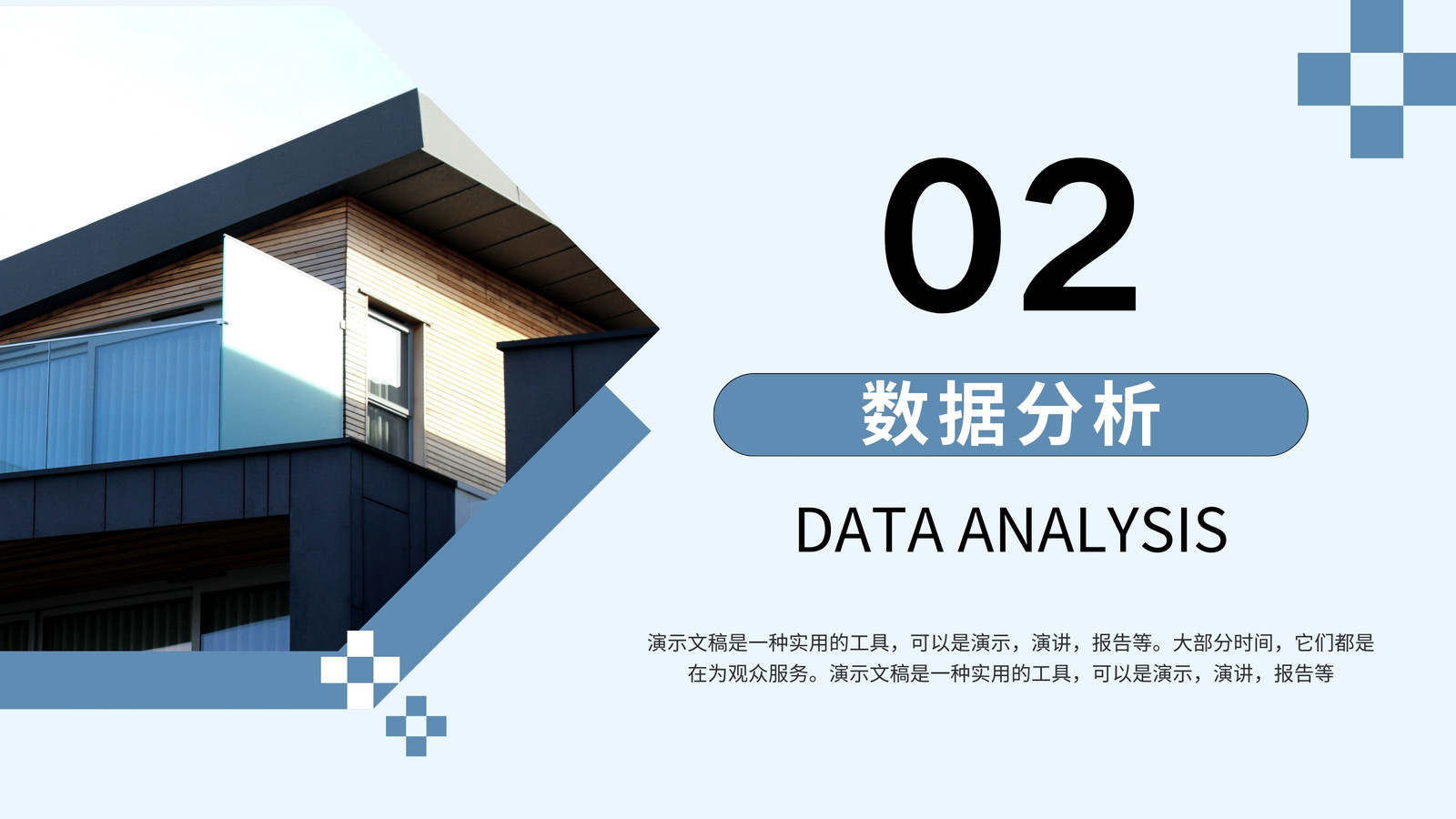 02

数据分析

DATA ANALYSIS

演示文稿是一种实用的工具，可以是演示，演讲，报告等。大部分时间，它们都是在为观众服务。演示文稿是一种实用的工具，可以是演示，演讲，报告等